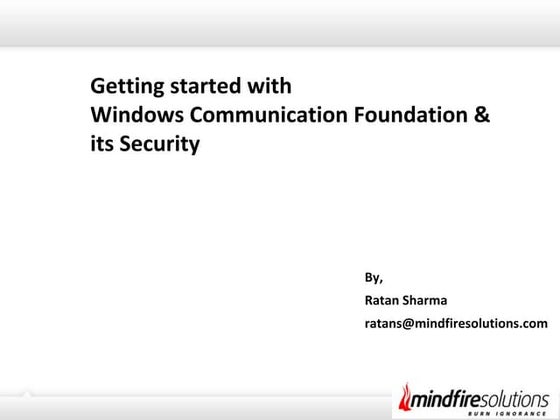 Getting started with
Windows Communication Foundation &
its Security

By,

Ratan Sharma

ratans@mindfiresolutions.com

mindfiresolutions
BURN IGNORANCE